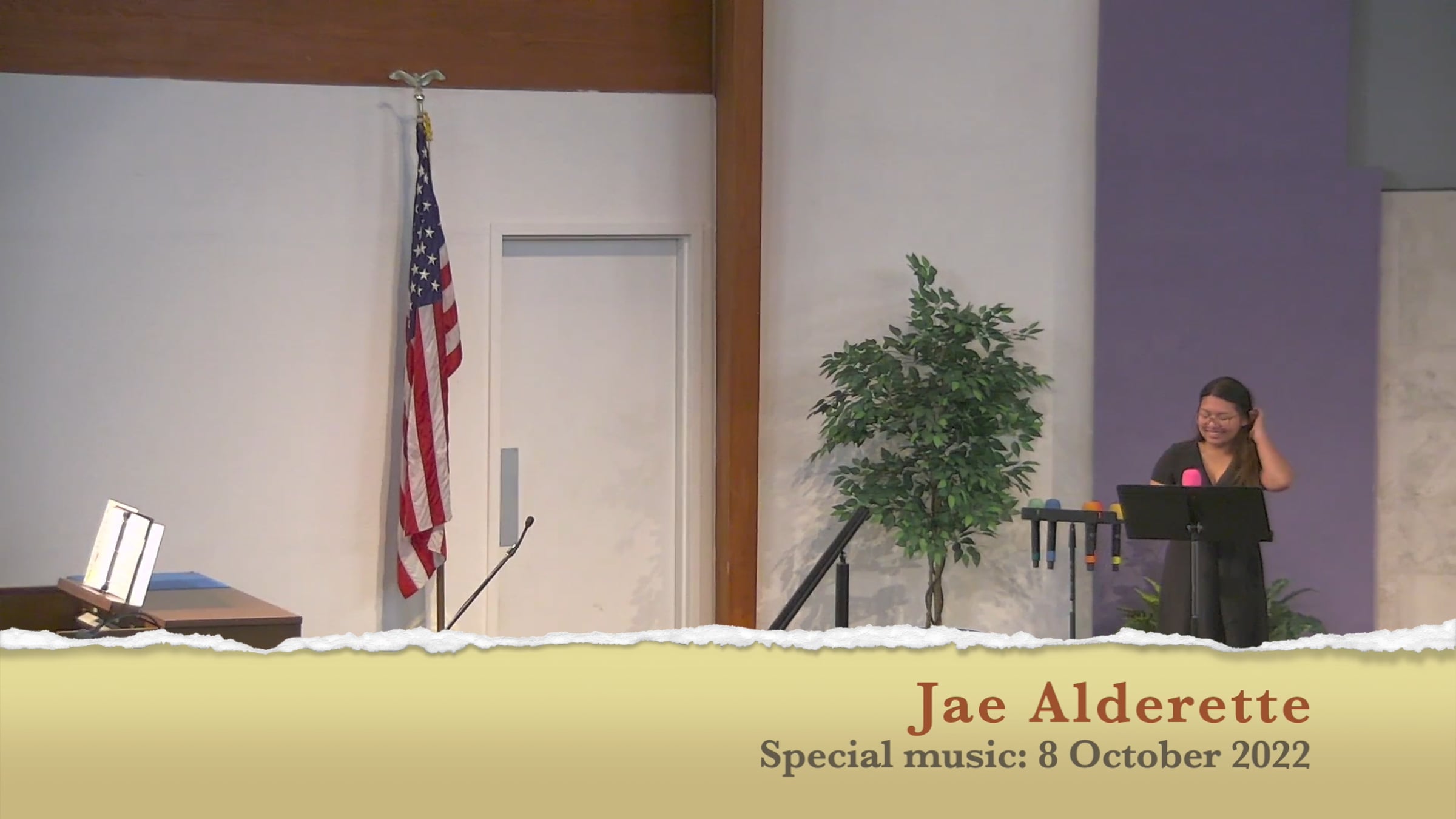 Jae Alderette
Special music: 8 October 2022